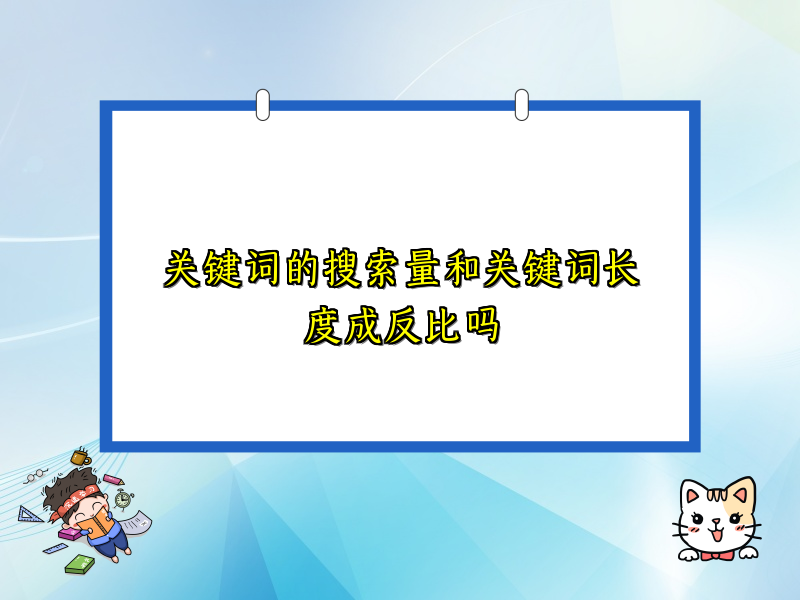 关键词的搜索量和关键词长度成反比吗